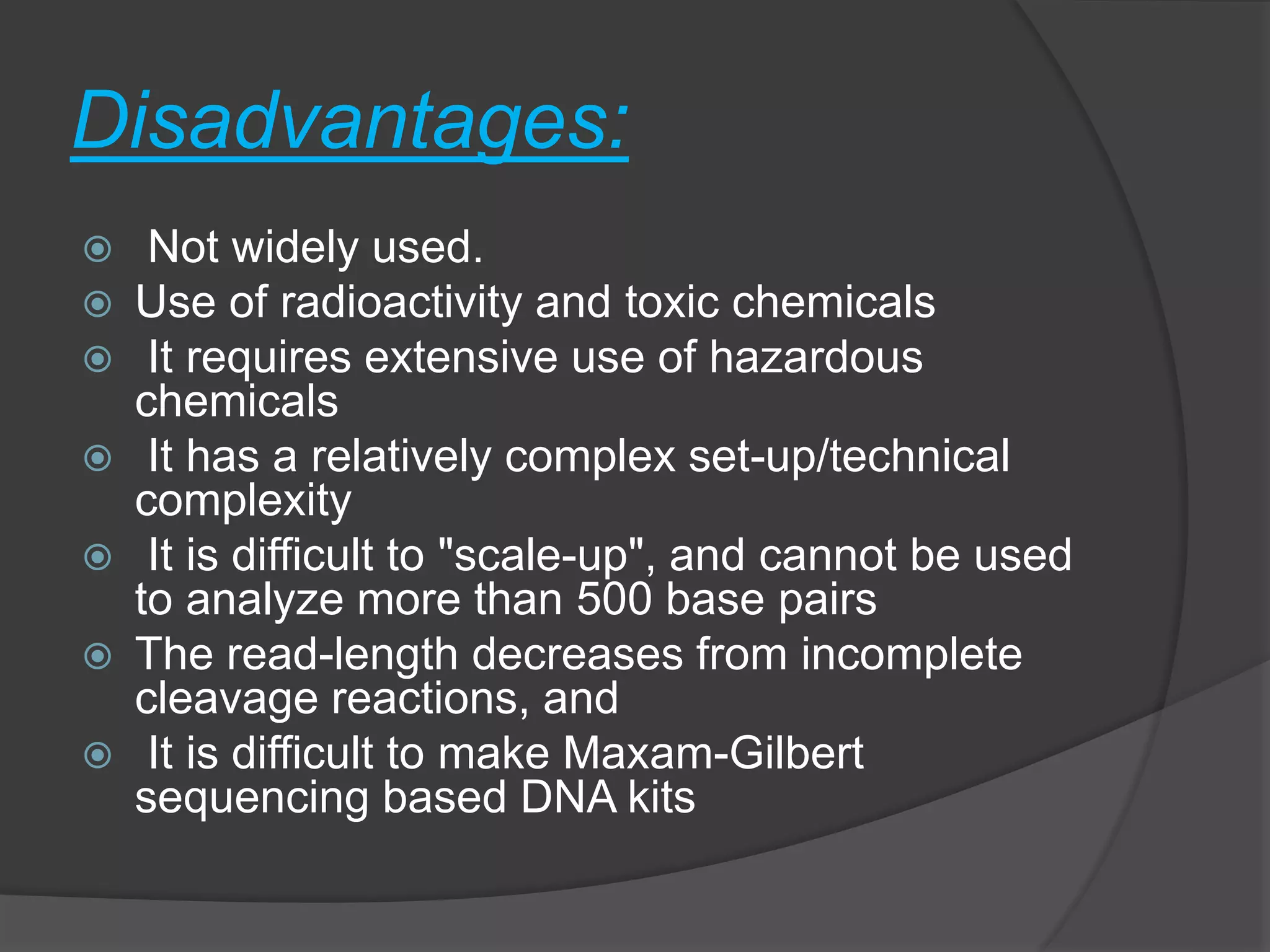 Disadvantages:

Not widely used.

Use of radioactivity and toxic chemicals

It requires extensive use of hazardous chemicals

It has a relatively complex set-up/technical complexity

It is difficult to "scale-up", and cannot be used to analyze more than 500 base pairs

The read-length decreases from incomplete cleavage reactions, and

It is difficult to make Maxam-Gilbert sequencing based DNA kits